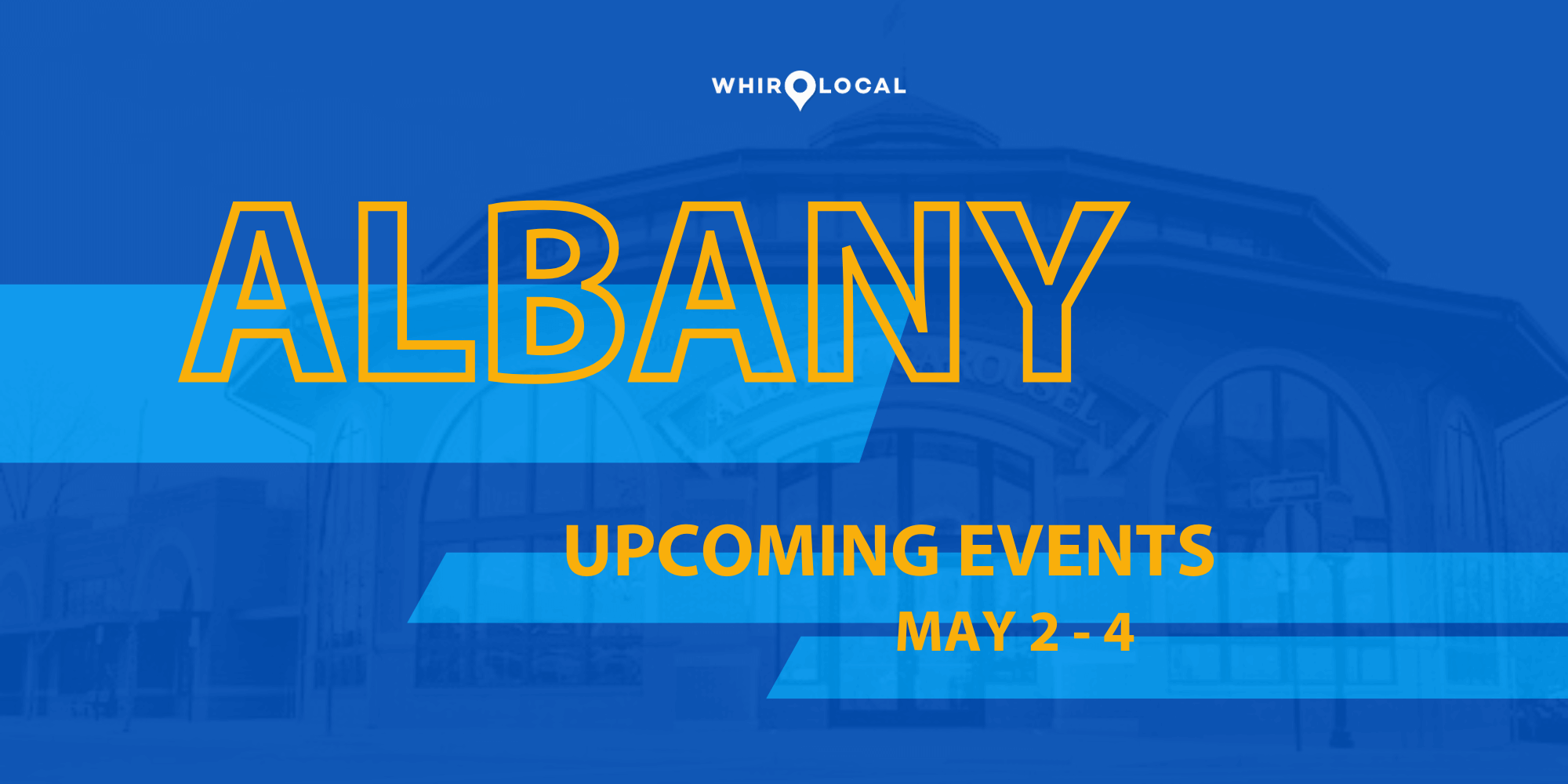 WHIRLOCAL

ALBANY

UPCOMING EVENTS
MAY 2 - 4